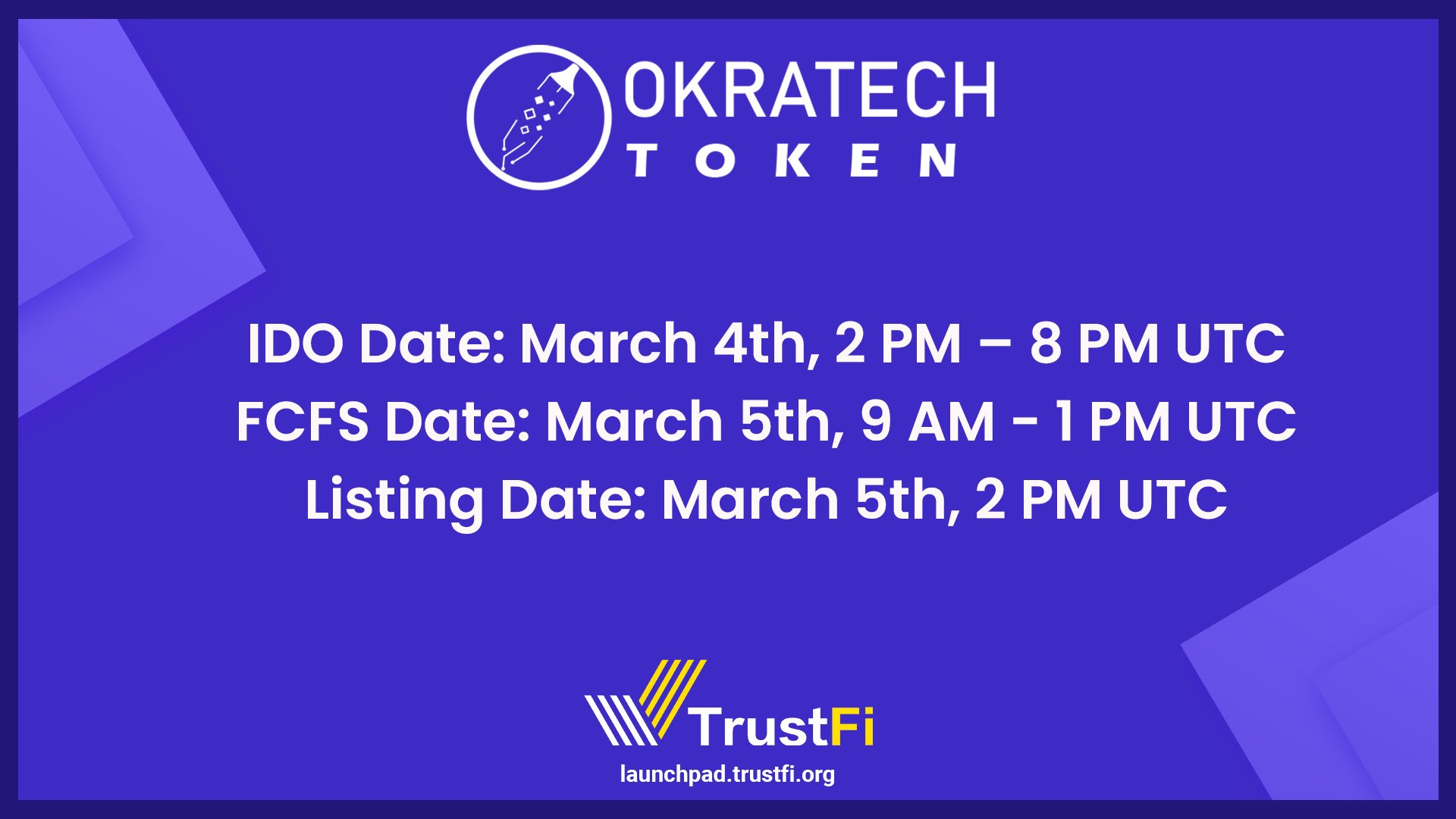 OKRATECH
TOKEN

IDO Date: March 4th, 2 PM – 8 PM UTC
FCFS Date: March 5th, 9 AM - 1 PM UTC
Listing Date: March 5th, 2 PM UTC

TrustFi
launchpad.trustfi.org